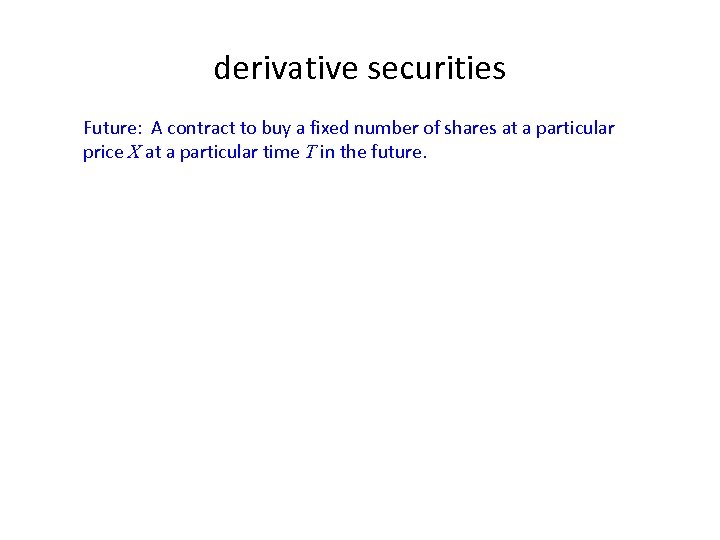 derivative securities

Future: A contract to buy a fixed number of shares at a particular price $X$ at a particular time $T$ in the future.